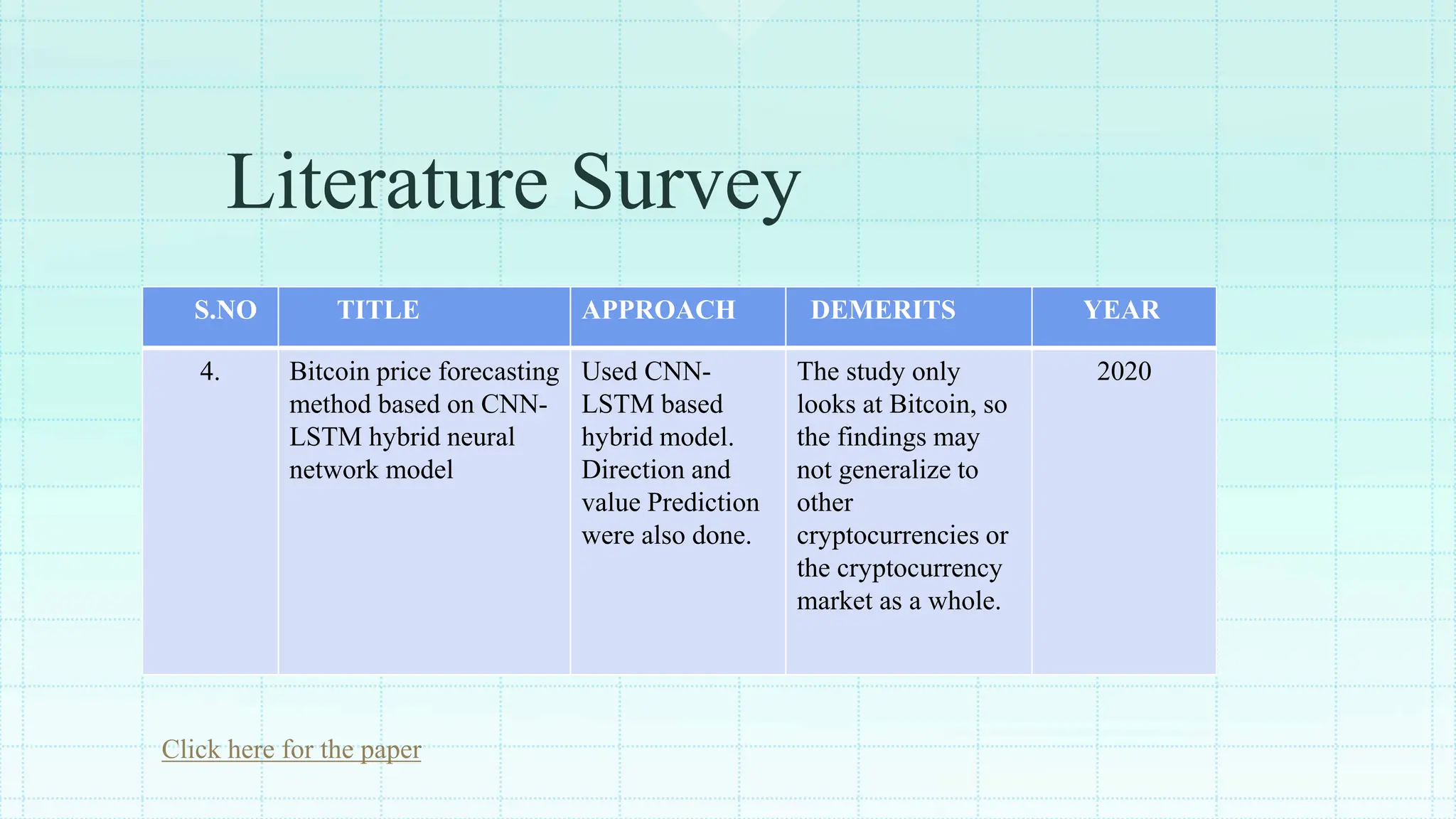 Literature Survey

| S.NO | TITLE | APPROACH | DEMERITS | YEAR |
|---|---|---|---|---|
| 4. | Bitcoin price forecasting method based on CNN-LSTM hybrid neural network model | Used CNN-LSTM based hybrid model. Direction and value Prediction were also done. | The study only looks at Bitcoin, so the findings may not generalize to other cryptocurrencies or the cryptocurrency market as a whole. | 2020 |

Click here for the paper